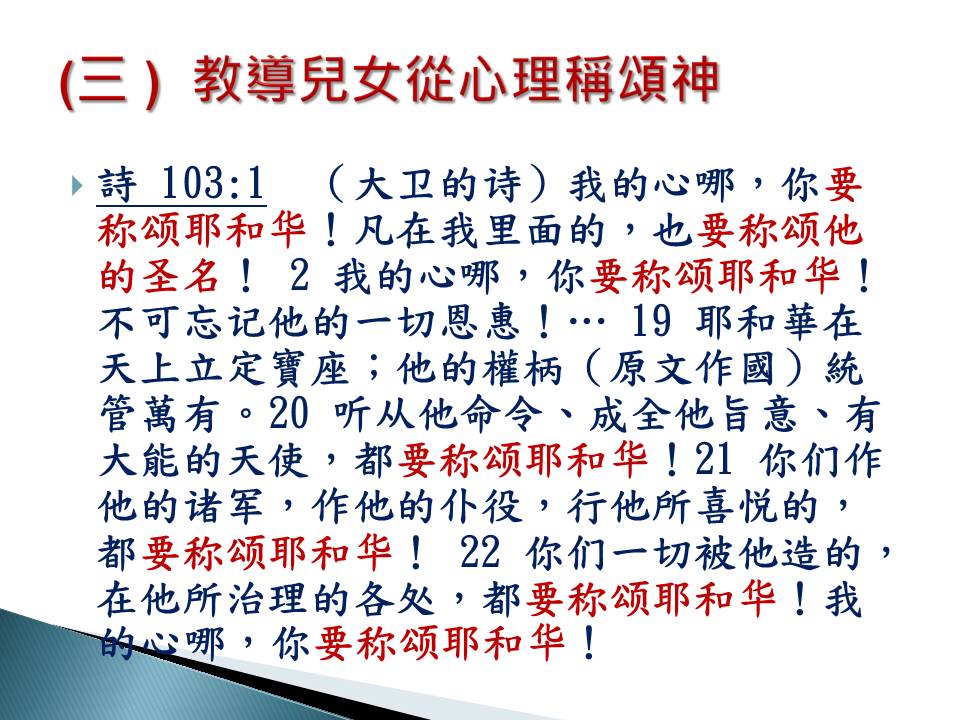 (三) 教導兒女從心理稱頌神

詩 103:1 （大卫的诗）我的心哪，你要称颂耶和华！凡在我里面的，也要称颂他的圣名！ 2 我的心哪，你要称颂耶和华！不可忘记他的一切恩惠！… 19 耶和華在天上立定寶座；他的權柄（原文作國）統管萬有。20 听从他命令、成全他旨意、有大能的天使，都要称颂耶和华！21 你们作他的诸军，作他的仆役，行他所喜悦的，都要称颂耶和华！ 22 你们一切被他造的，在他所治理的各处，都要称颂耶和华！我的心哪，你要称颂耶和华！